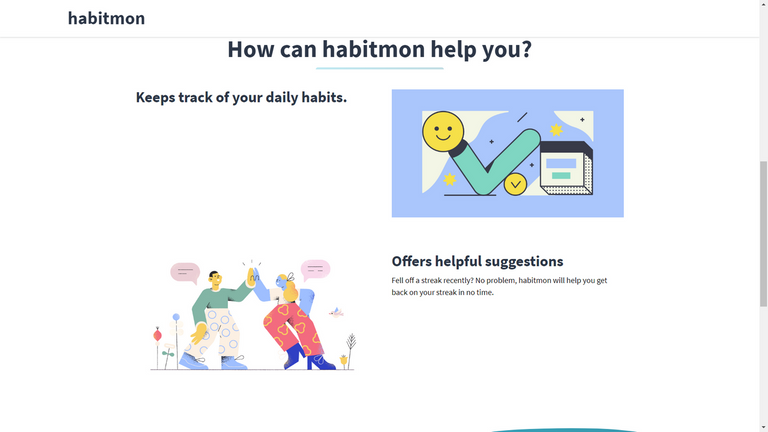 habitmon

How can habitmon help you?

Keeps track of your daily habits.

Offers helpful suggestions

Fell off a streak recently? No problem, habitmon will help you get back on your streak in no time.